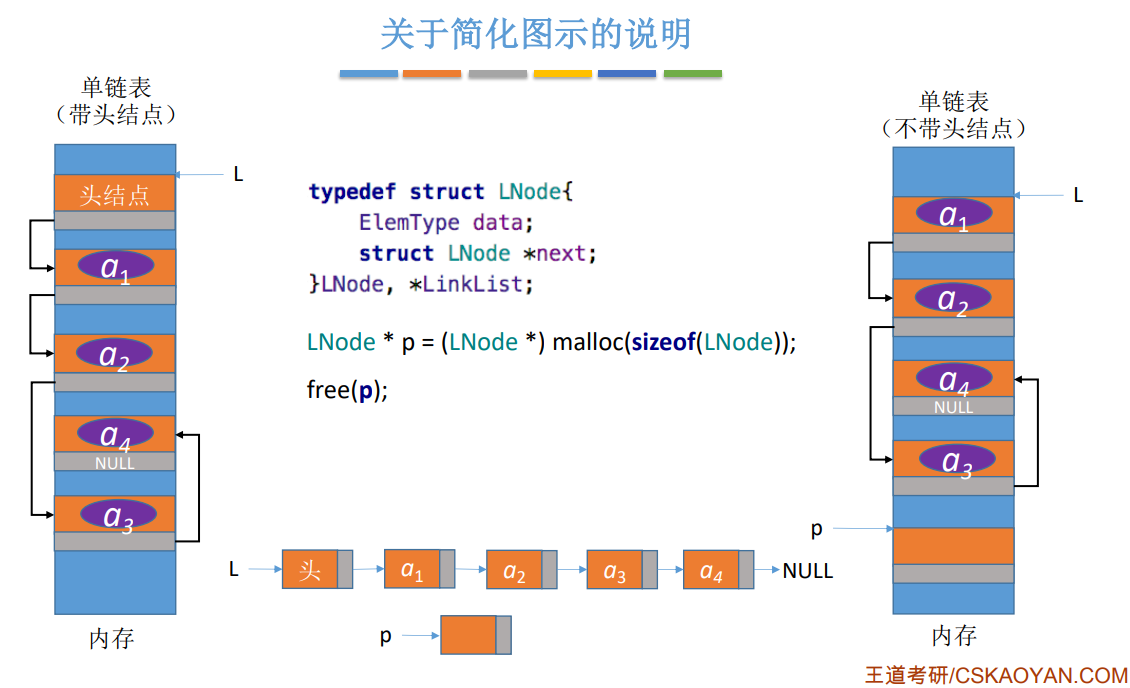 关于简化图示的说明

单链表
（带头结点）

L

头结点

$a_1$

$a_2$

$a_4$
NULL

$a_3$

内存

typedef struct LNode{
ElemType data;
struct LNode *next;
}LNode, *LinkList;

LNode * p = (LNode *) malloc(sizeof(LNode));

free(p);

L 头 $a_1$ $a_2$ $a_3$ $a_4$ NULL

p

单链表
（不带头结点）

L

$a_1$

$a_2$

$a_4$
NULL

$a_3$

p

内存

王道考研/CSKAOYAN.COM